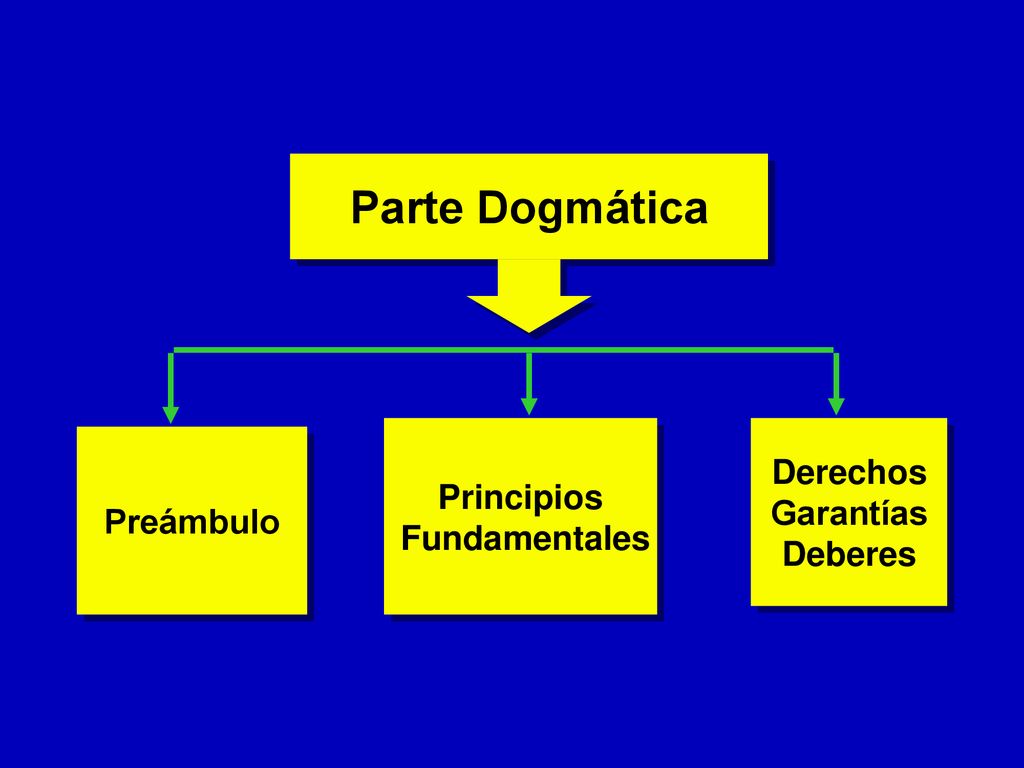 Parte Dogmática

Preámbulo

Principios
Fundamentales

Derechos
Garantías
Deberes